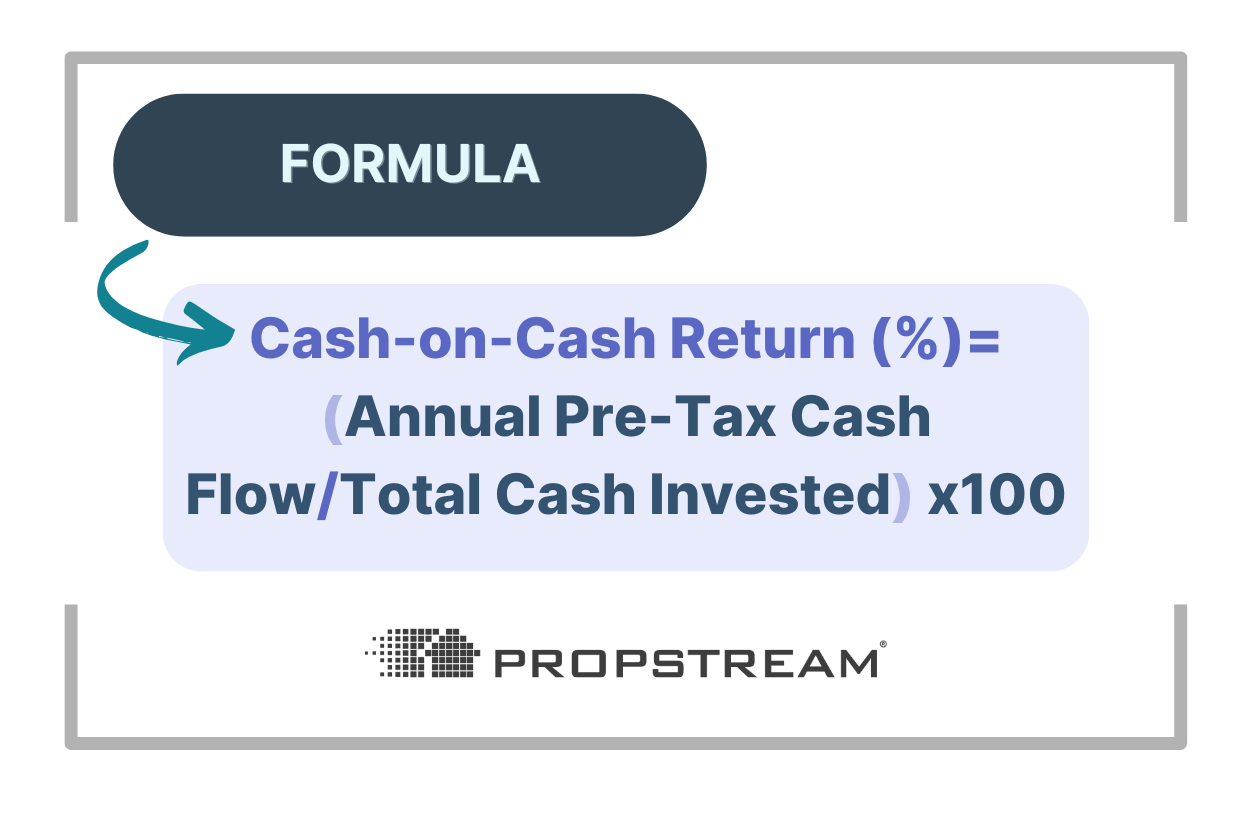 FORMULA

Cash-on-Cash Return (%)= (Annual Pre-Tax Cash Flow/Total Cash Invested) x100

PROPSTREAM®